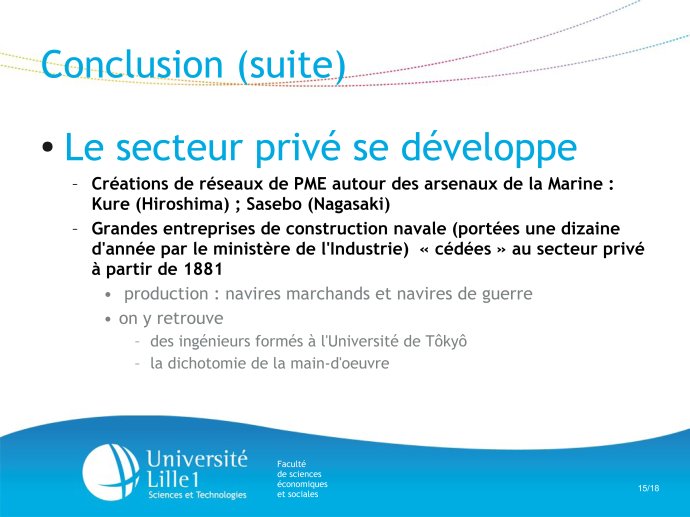 Conclusion (suite)

• Le secteur privé se développe

– Créations de réseaux de PME autour des arsenaux de la Marine : Kure (Hiroshima) ; Sasebo (Nagasaki)

– Grandes entreprises de construction navale (portées une dizaine d'année par le ministère de l'Industrie) « cédées » au secteur privé à partir de 1881

• production : navires marchands et navires de guerre

• on y retrouve

– des ingénieurs formés à l'Université de Tôkyô

– la dichotomie de la main-d'oeuvre

Université Lille1
Sciences et Technologies

Faculté de sciences économiques et sociales

15/18